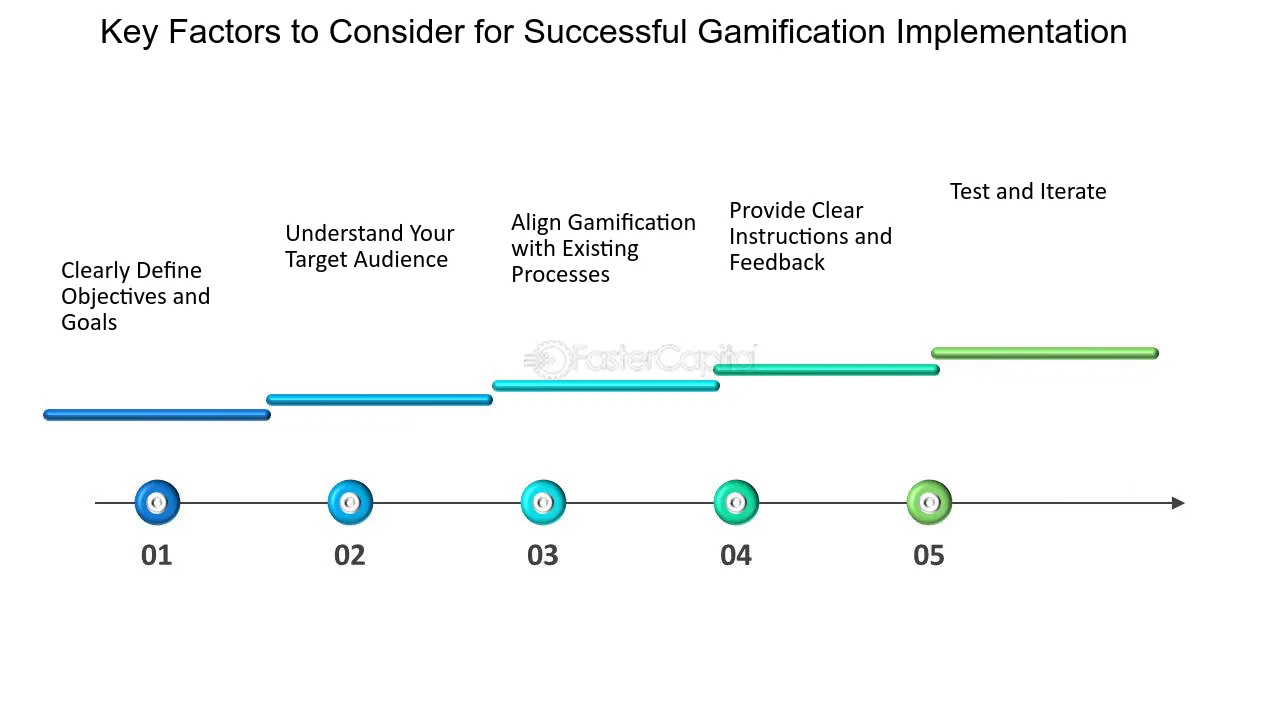 Key Factors to Consider for Successful Gamification Implementation

Clearly Define Objectives and Goals

Understand Your Target Audience

Align Gamification with Existing Processes

Provide Clear Instructions and Feedback

Test and Iterate

FasterCapital

01

02

03

04

05